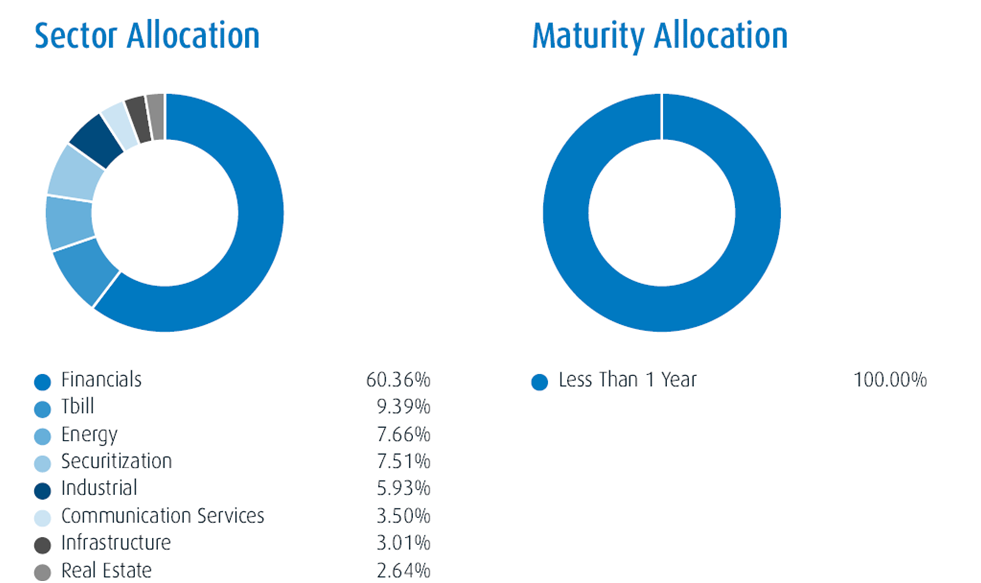 Sector Allocation

| | |
|---|---|
| Financials | 60.36% |
| Tbill | 9.39% |
| Energy | 7.66% |
| Securitization | 7.51% |
| Industrial | 5.93% |
| Communication Services | 3.50% |
| Infrastructure | 3.01% |
| Real Estate | 2.64% |

Maturity Allocation

| | |
|---|---|
| Less Than 1 Year | 100.00% |